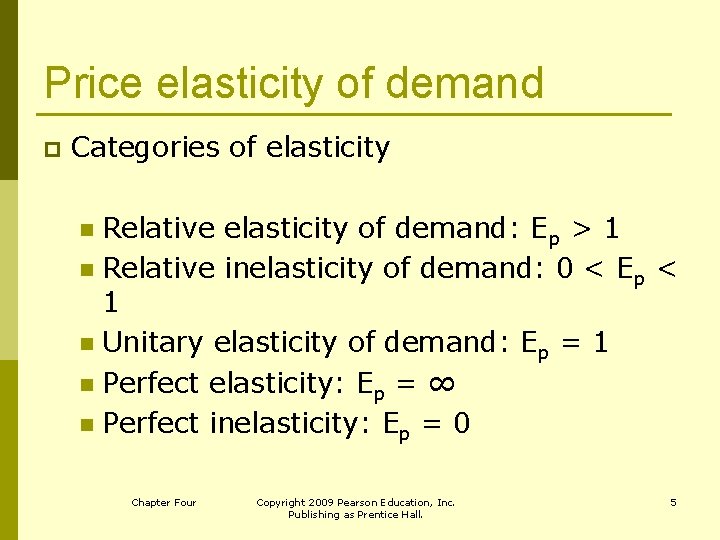 Price elasticity of demand

Categories of elasticity

Relative elasticity of demand: $E_p > 1$

Relative inelasticity of demand: $0 < E_p < 1$

Unitary elasticity of demand: $E_p = 1$

Perfect elasticity: $E_p = \infty$

Perfect inelasticity: $E_p = 0$

Chapter Four

Copyright 2009 Pearson Education, Inc. Publishing as Prentice Hall.

5